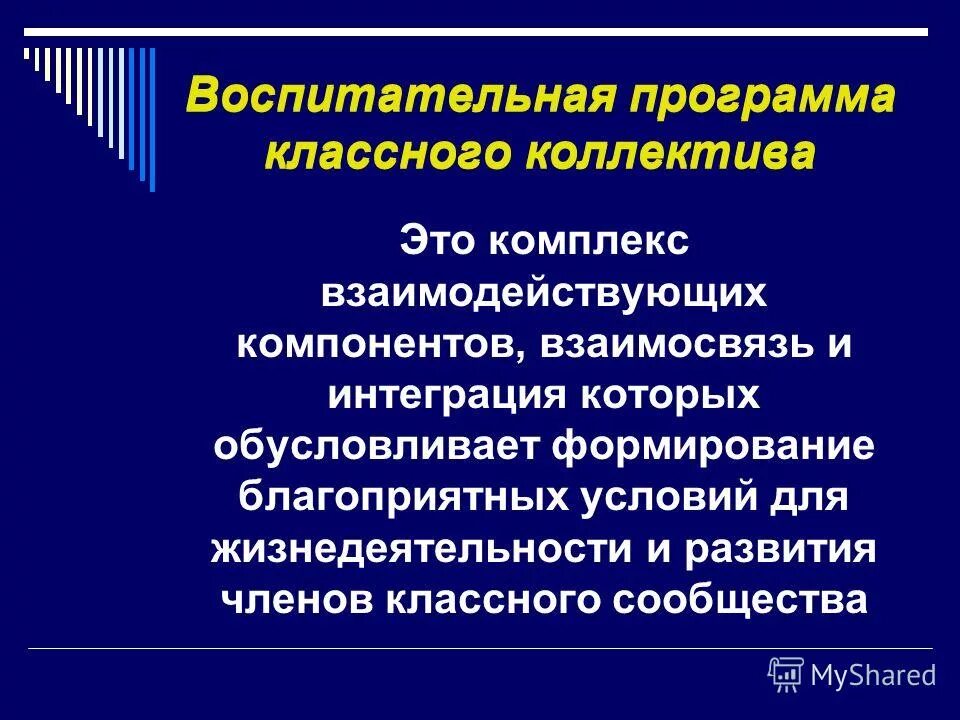 Воспитательная программа классного коллектива

Это комплекс взаимодействующих компонентов, взаимосвязь и интеграция которых обусловливает формирование благоприятных условий для жизнедеятельности и развития членов классного сообщества

MyShared